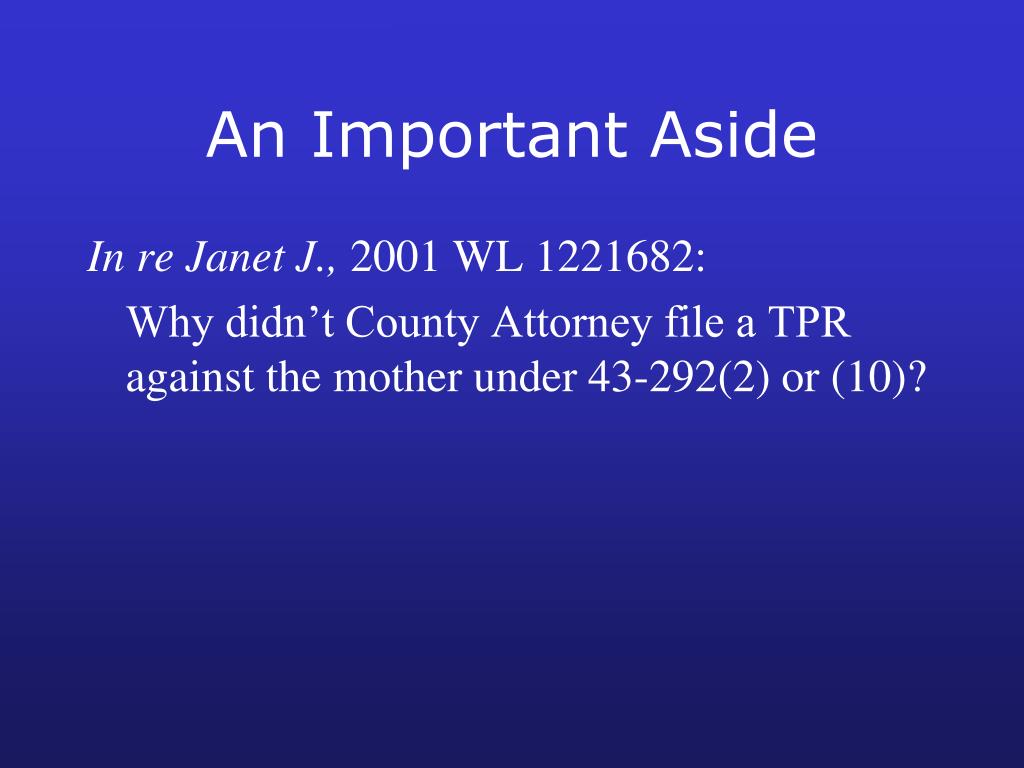 An Important Aside

In re Janet J., 2001 WL 1221682:

Why didn’t County Attorney file a TPR against the mother under 43-292(2) or (10)?